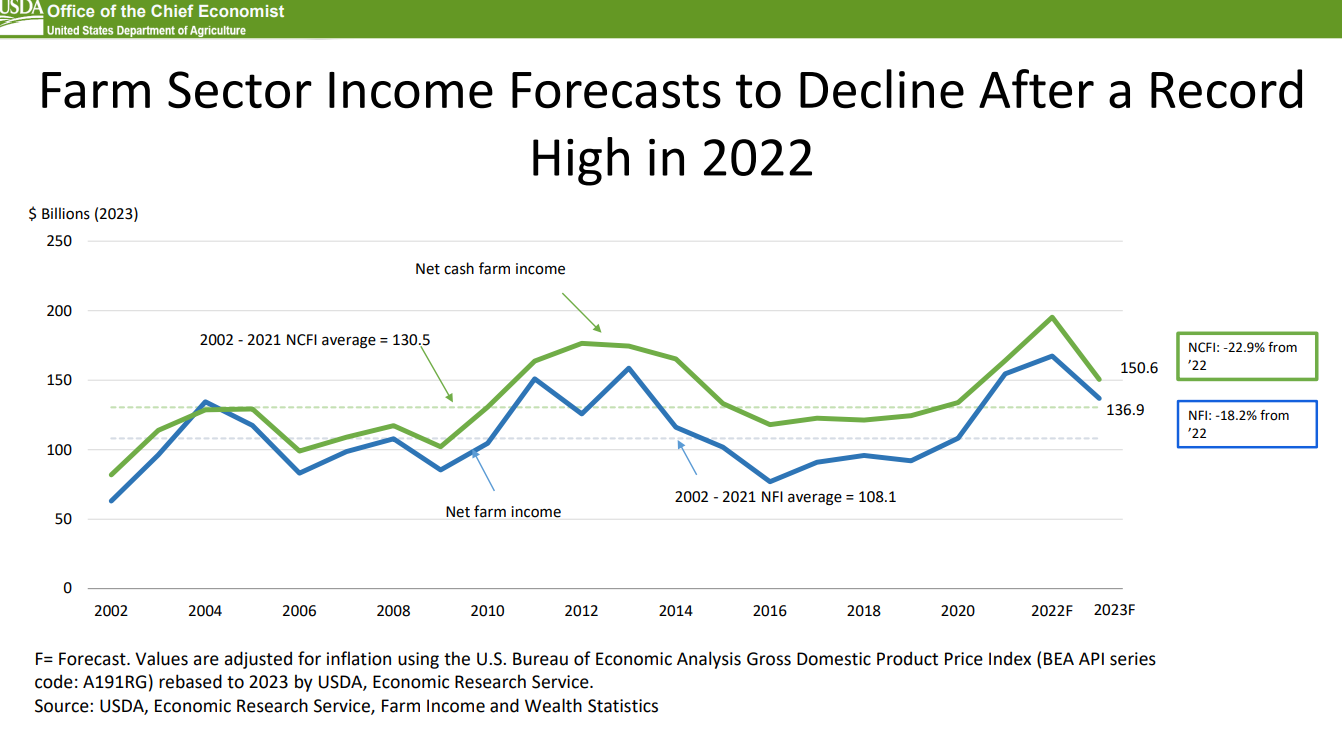 USDA Office of the Chief Economist
United States Department of Agriculture

Farm Sector Income Forecasts to Decline After a Record High in 2022

$ Billions (2023)
250
200
150
100
50
0

Net cash farm income
2002 - 2021 NCFI average = 130.5
Net farm income
2002 - 2021 NFI average = 108.1
150.6
136.9
NCFI: -22.9% from '22
NFI: -18.2% from '22

2002 2004 2006 2008 2010 2012 2014 2016 2018 2020 2022F 2023F

F= Forecast. Values are adjusted for inflation using the U.S. Bureau of Economic Analysis Gross Domestic Product Price Index (BEA API series code: A191RG) rebased to 2023 by USDA, Economic Research Service.
Source: USDA, Economic Research Service, Farm Income and Wealth Statistics